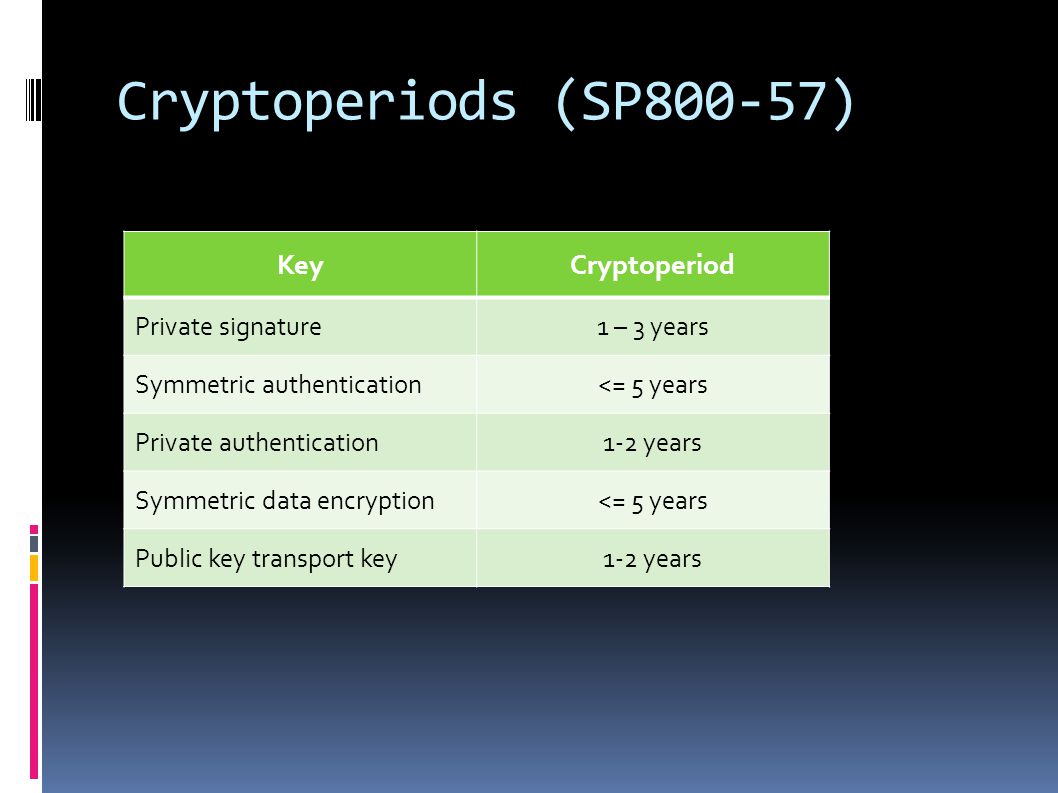 Cryptoperiods (SP800-57)

| Key | Cryptoperiod |
|---|---|
| Private signature | 1 – 3 years |
| Symmetric authentication | <= 5 years |
| Private authentication | 1-2 years |
| Symmetric data encryption | <= 5 years |
| Public key transport key | 1-2 years |